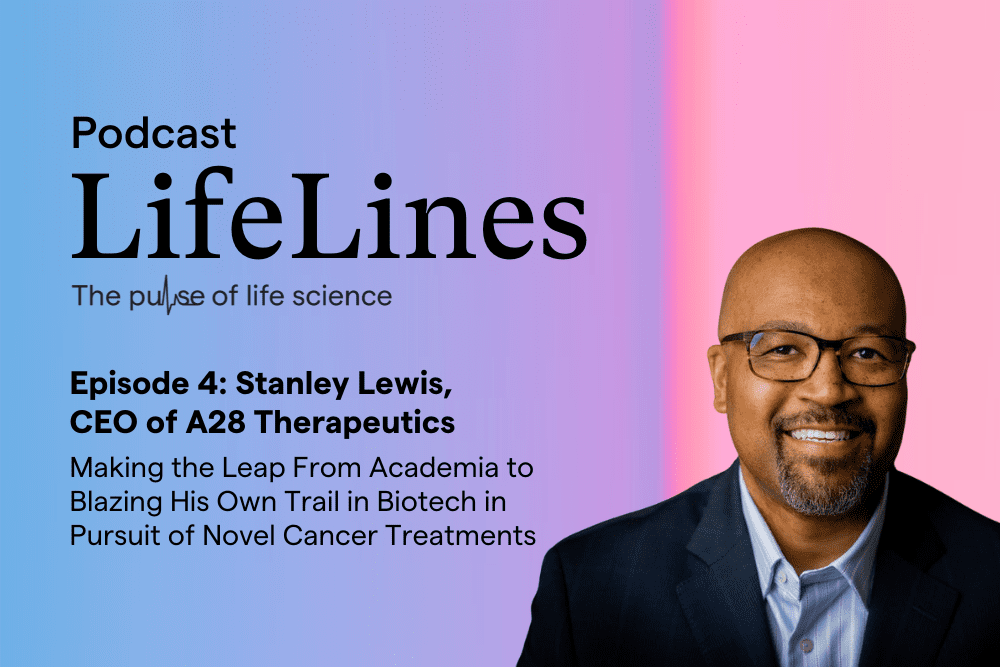 Podcast

LifeLines

The pulse of life science

Episode 4: Stanley Lewis, CEO of A28 Therapeutics

Making the Leap From Academia to Blazing His Own Trail in Biotech in Pursuit of Novel Cancer Treatments